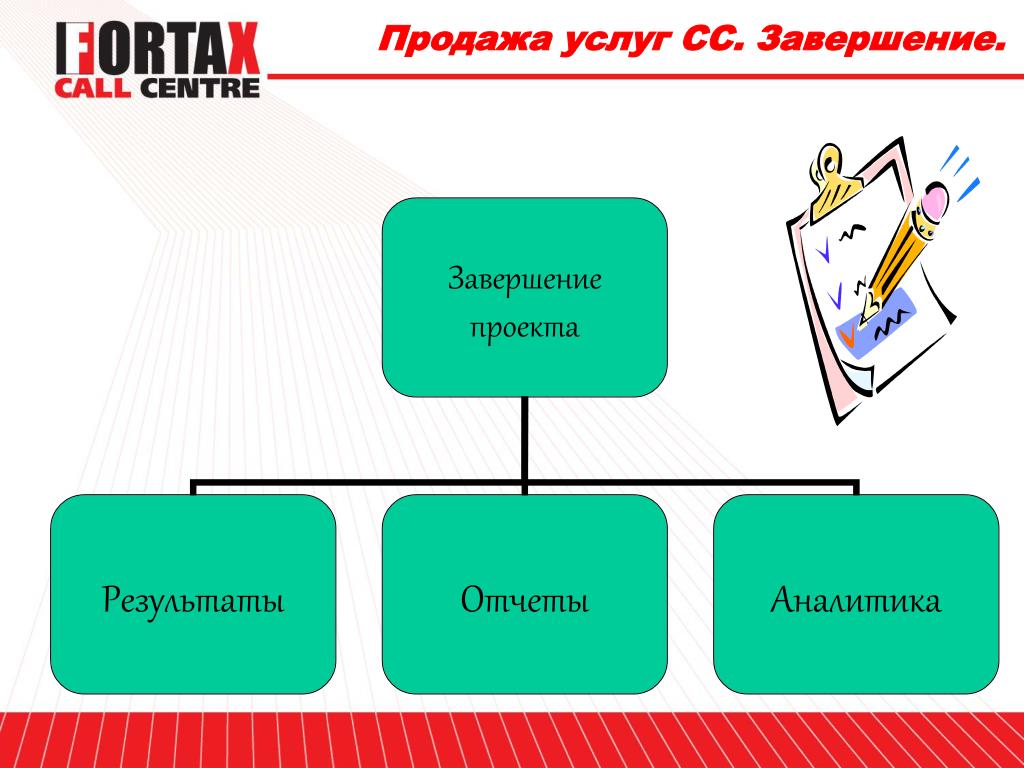 FORTAX CALL CENTRE

Продажа услуг СС. Завершение.

Завершение проекта

Результаты

Отчеты

Аналитика